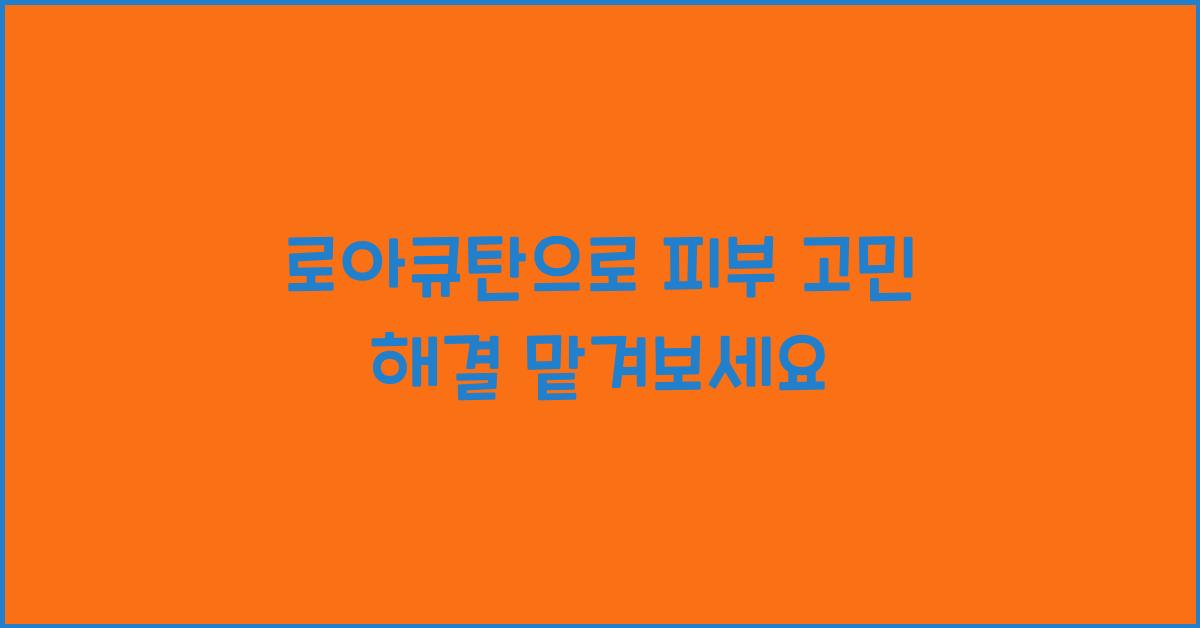 로아큐탄으로 피부 고민 해결 맡겨보세요